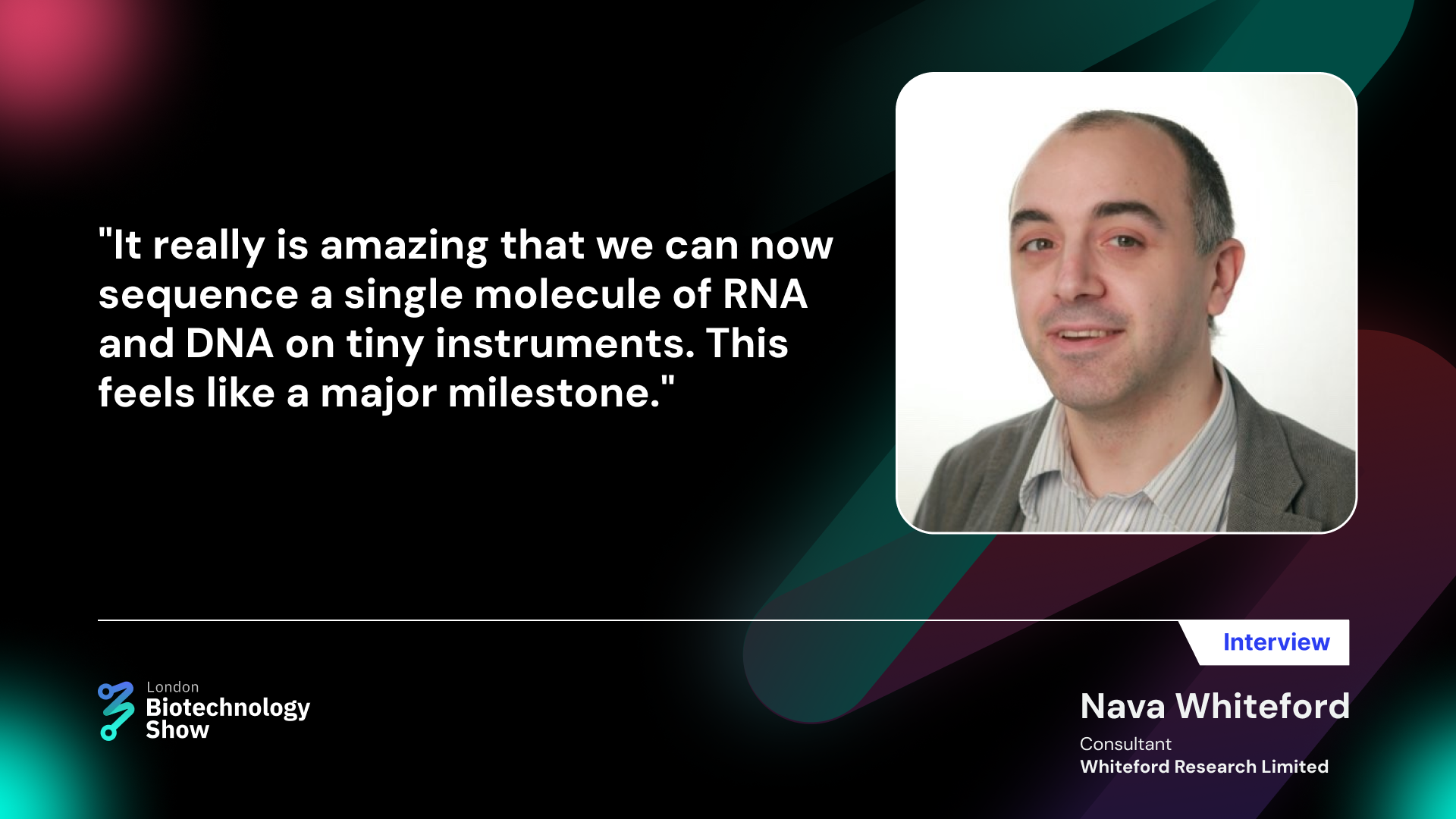 "It really is amazing that we can now sequence a single molecule of RNA and DNA on tiny instruments. This feels like a major milestone."

Interview

London
Biotechnology
Show

Nava Whiteford
Consultant
Whiteford Research Limited